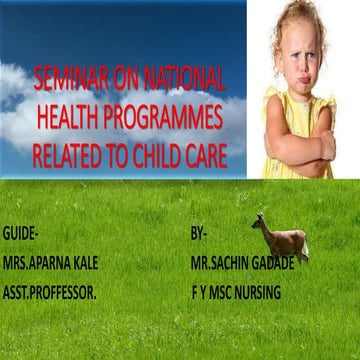 SEMINAR ON NATIONAL HEALTH PROGRAMMES RELATED TO CHILD CARE

GUIDE-
MRS.APARNA KALE
ASST.PROFFESSOR.

BY-
MR.SACHIN GADADE
F Y MSC NURSING